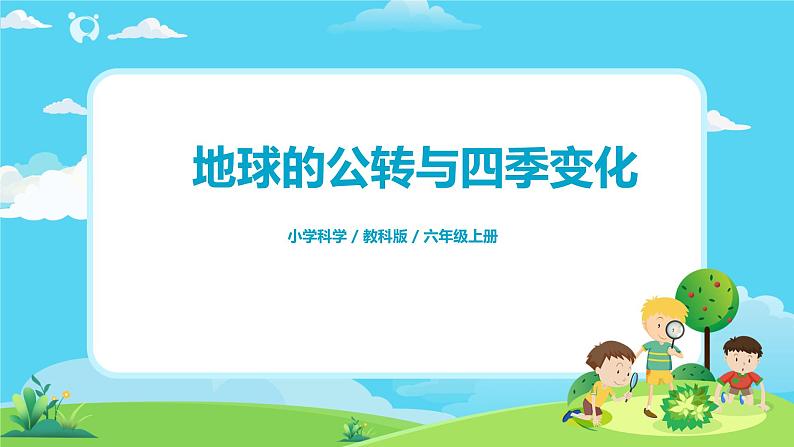 地球的公转与四季变化

小学科学 / 教科版 / 六年级上册